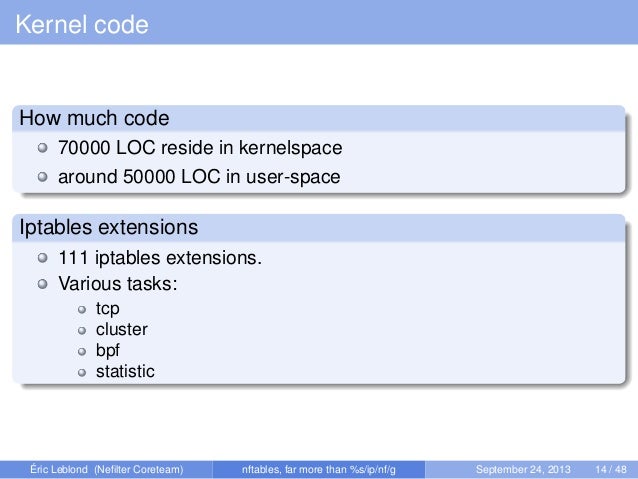 Kernel code

How much code

70000 LOC reside in kernelspace

around 50000 LOC in user-space

Iptables extensions

111 iptables extensions.

Various tasks:

tcp

cluster

bpf

statistic

Éric Leblond (Nefilter Coreteam) nftables, far more than %s/ip/nf/g September 24, 2013 14 / 48